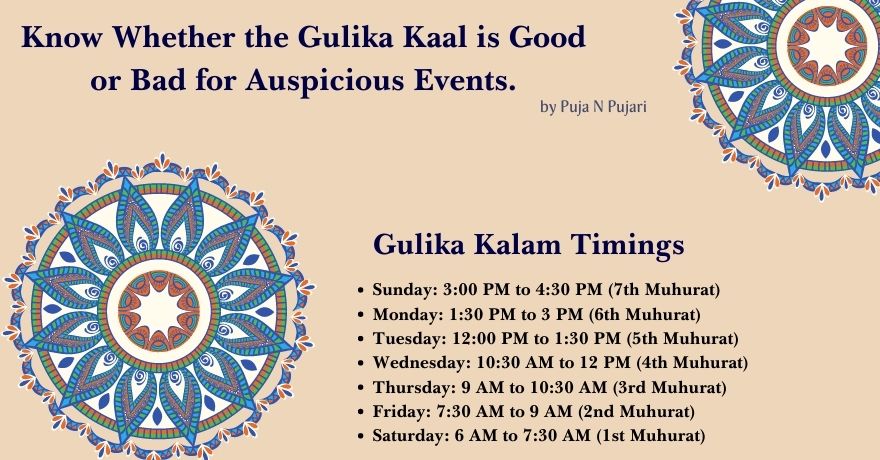 Know Whether the Gulika Kaal is Good or Bad for Auspicious Events.

by Puja N Pujari

Gulika Kalam Timings

- Sunday: 3:00 PM to 4:30 PM (7th Muhurat)
- Monday: 1:30 PM to 3 PM (6th Muhurat)
- Tuesday: 12:00 PM to 1:30 PM (5th Muhurat)
- Wednesday: 10:30 AM to 12 PM (4th Muhurat)
- Thursday: 9 AM to 10:30 AM (3rd Muhurat)
- Friday: 7:30 AM to 9 AM (2nd Muhurat)
- Saturday: 6 AM to 7:30 AM (1st Muhurat)